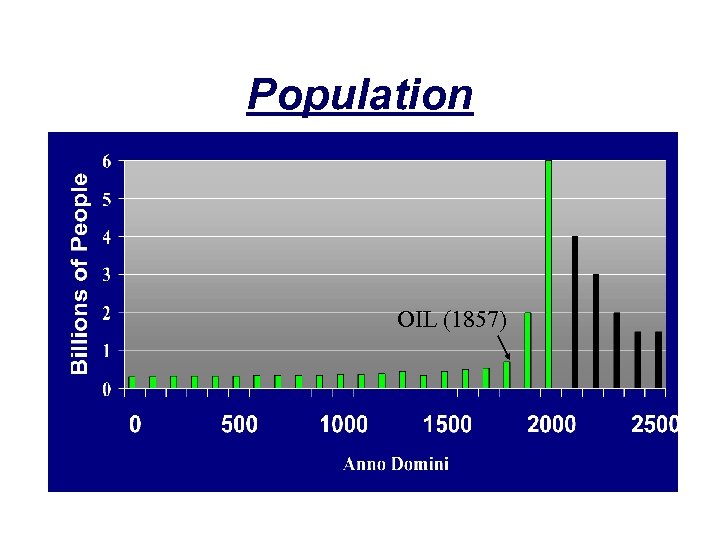 Population

Billions of People

6
5
4
3
2
1
0

OIL (1857)

0
500
1000
1500
2000
2500

Anno Domini